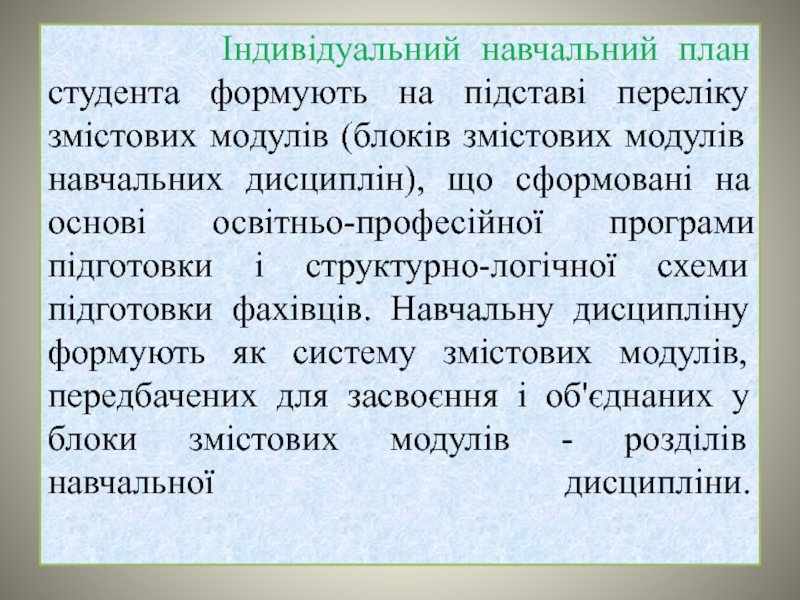 Індивідуальний навчальний план студента формують на підставі переліку змістових модулів (блоків змістових модулів навчальних дисциплін), що сформовані на основі освітньо-професійної програми підготовки і структурно-логічної схеми підготовки фахівців. Навчальну дисципліну формують як систему змістових модулів, передбачених для засвоєння і об'єднаних у блоки змістових модулів - розділів навчальної дисципліни.